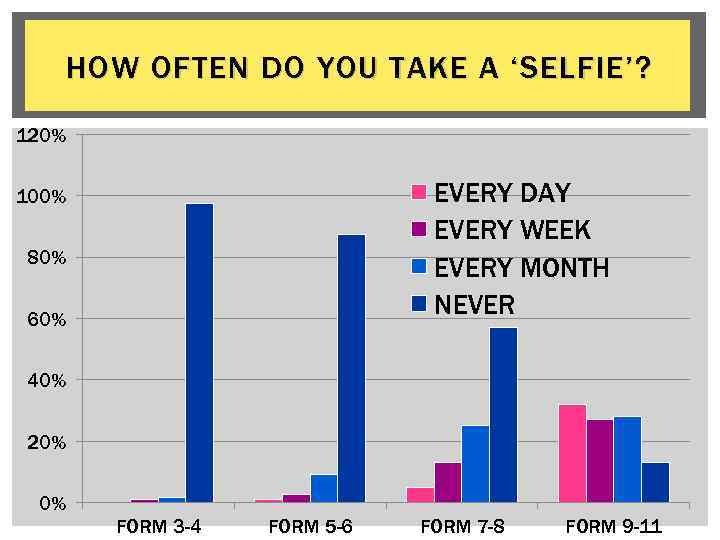 HOW OFTEN DO YOU TAKE A 'SELFIE'?

120%
100%
80%
60%
40%
20%
0%

EVERY DAY
EVERY WEEK
EVERY MONTH
NEVER

FORM 3-4
FORM 5-6
FORM 7-8
FORM 9-11